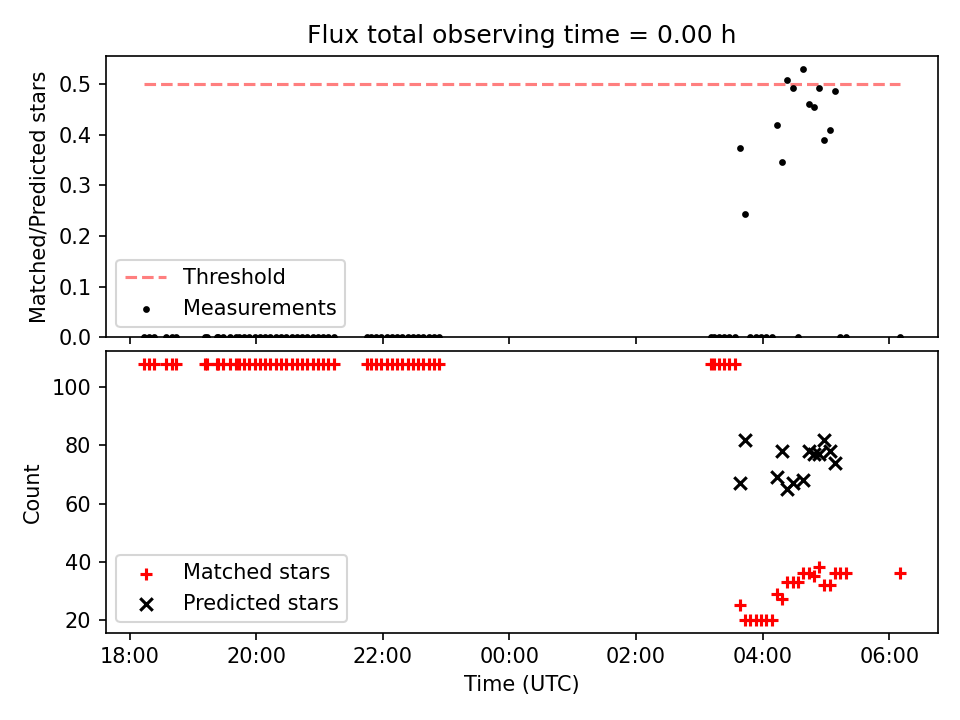 Flux total observing time = 0.00 h

Matched/Predicted stars
0.5
0.4
0.3
0.2
0.1
0.0

Threshold
Measurements

Count
100
80
60
40
20

Matched stars
Predicted stars

18:00
20:00
22:00
00:00
02:00
04:00
06:00
Time (UTC)